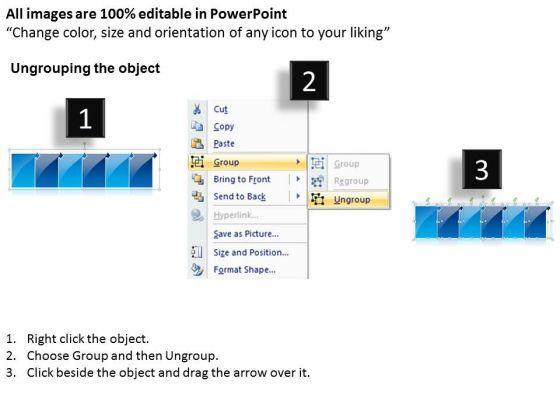 All images are 100% editable in PowerPoint
“Change color, size and orientation of any icon to your liking”

Ungrouping the object

1

2

Cut
Copy
Paste
Group
Bring to Front
Send to Back
Hyperlink...
Save as Picture...
Size and Position...
Format Shape...

Group
Regroup
Ungroup

3

1. Right click the object.
2. Choose Group and then Ungroup.
3. Click beside the object and drag the arrow over it.